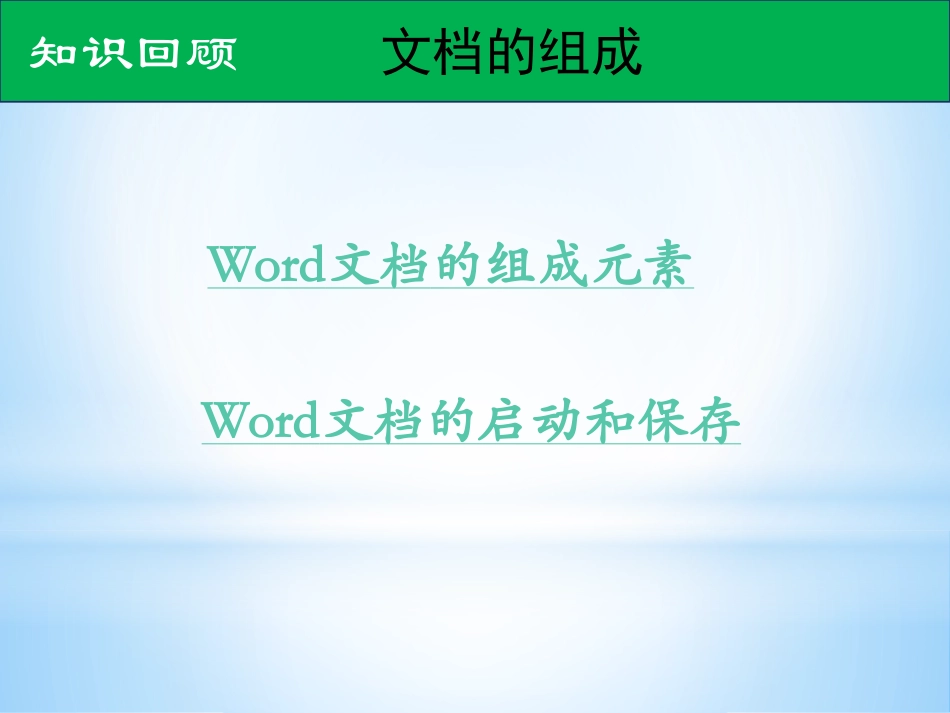 知识回顾

文档的组成

Word文档的组成元素

Word文档的启动和保存